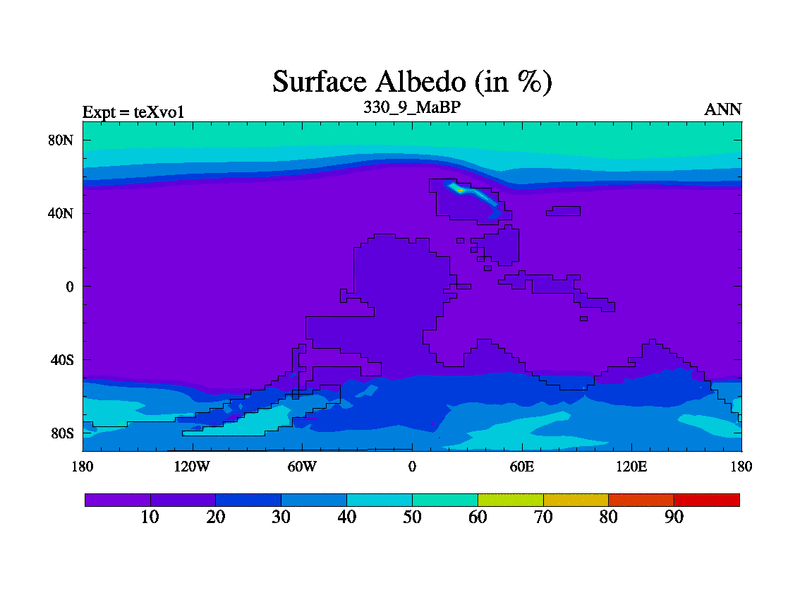 Surface Albedo (in %)

Expt = teXvo1

330_9_MaBP

ANN

80N
40N
0
40S
80S

180 120W 60W 0 60E 120E 180

10 20 30 40 50 60 70 80 90